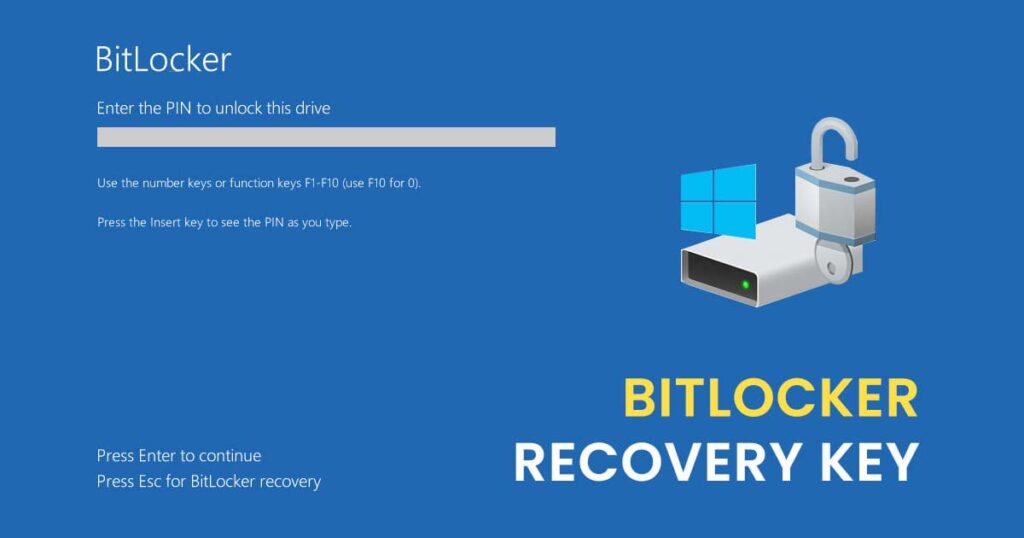 BitLocker

Enter the PIN to unlock this drive

Use the number keys or function keys F1-F10 (use F10 for 0).

Press the Insert key to see the PIN as you type.

Press Enter to continue
Press Esc for BitLocker recovery

BITLOCKER
RECOVERY KEY